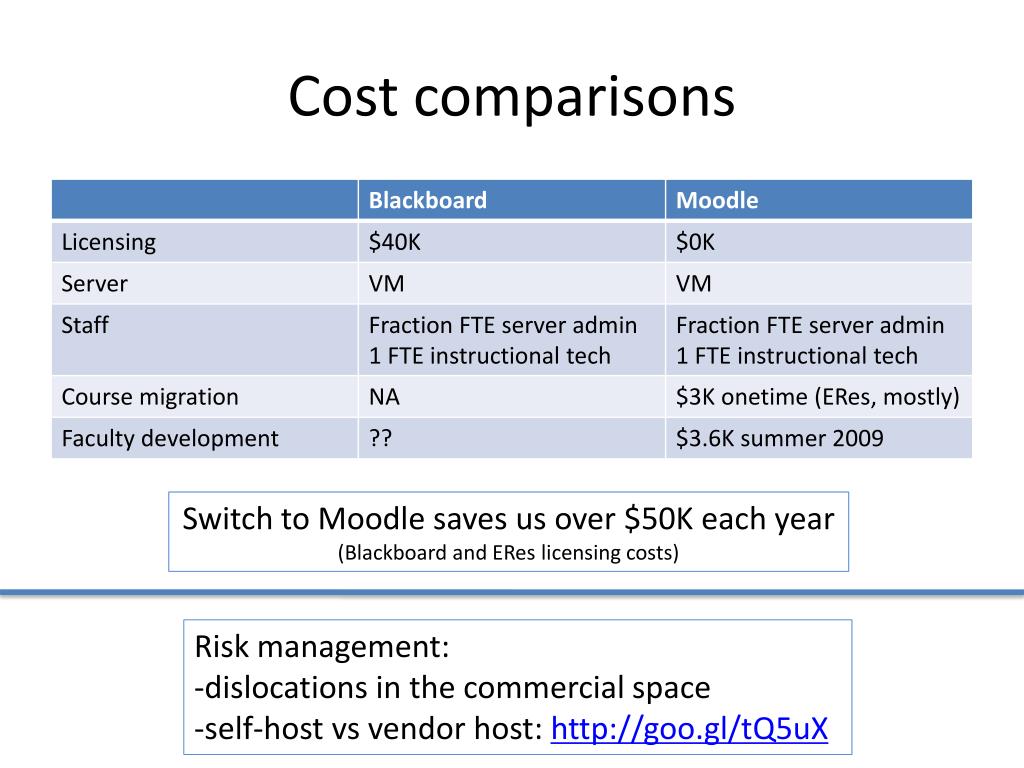 Cost comparisons

| | Blackboard | Moodle |
|---|---|---|
| Licensing | \$40K | \$0K |
| Server | VM | VM |
| Staff | Fraction FTE server admin 1 FTE instructional tech | Fraction FTE server admin 1 FTE instructional tech |
| Course migration | NA | \$3K onetime (ERes, mostly) |
| Faculty development | ?? | \$3.6K summer 2009 |

Switch to Moodle saves us over \$50K each year
(Blackboard and ERes licensing costs)

Risk management:
-dislocations in the commercial space
-self-host vs vendor host: http://goo.gl/tQ5uX